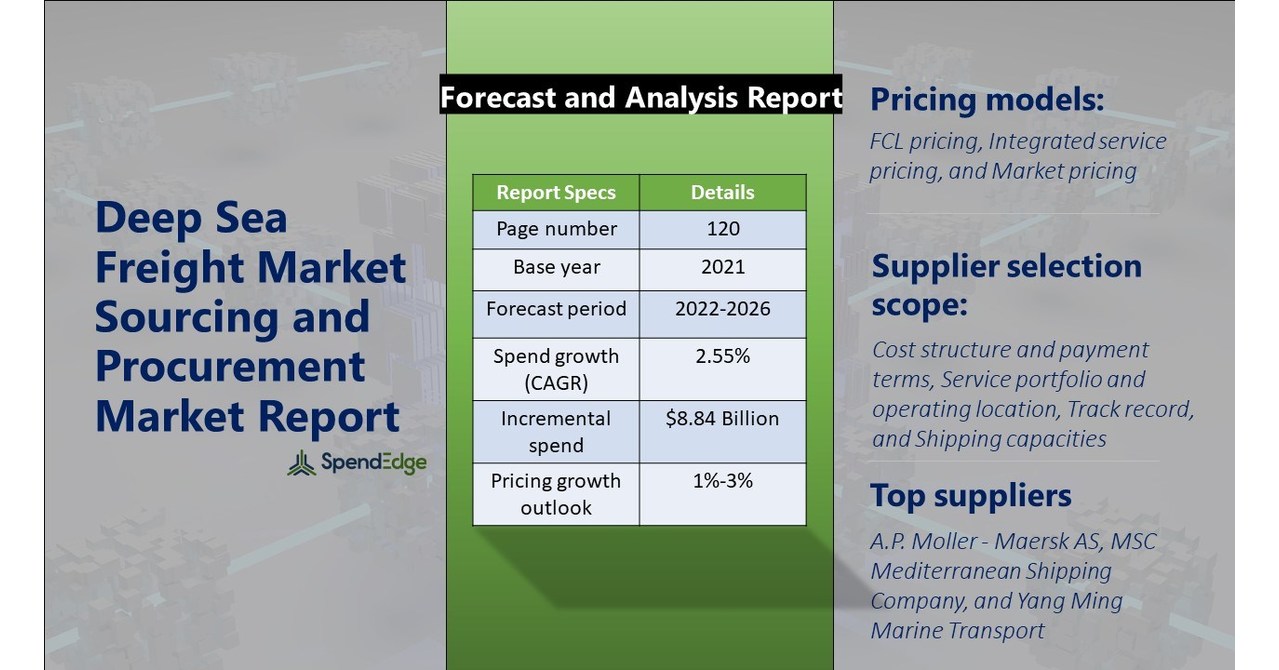 Deep Sea Freight Market Sourcing and Procurement Market Report

SpendEdge

Forecast and Analysis Report

| Report Specs | Details |
|---|---|
| Page number | 120 |
| Base year | 2021 |
| Forecast period | 2022-2026 |
| Spend growth (CAGR) | 2.55% |
| Incremental spend | $8.84 Billion |
| Pricing growth outlook | 1%-3% |

Pricing models:

FCL pricing, Integrated service pricing, and Market pricing

Supplier selection scope:

Cost structure and payment terms, Service portfolio and operating location, Track record, and Shipping capacities

Top suppliers

A.P. Moller - Maersk AS, MSC Mediterranean Shipping Company, and Yang Ming Marine Transport